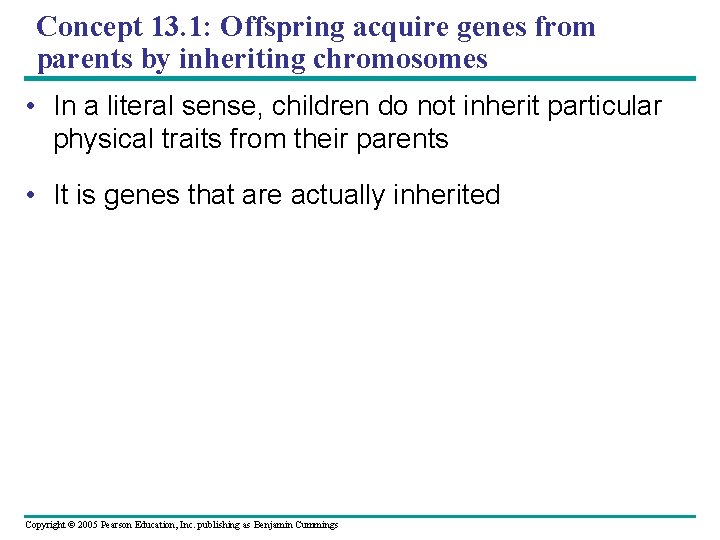 Concept 13.1: Offspring acquire genes from parents by inheriting chromosomes

• In a literal sense, children do not inherit particular physical traits from their parents

• It is genes that are actually inherited

Copyright © 2005 Pearson Education, Inc. publishing as Benjamin Cummings